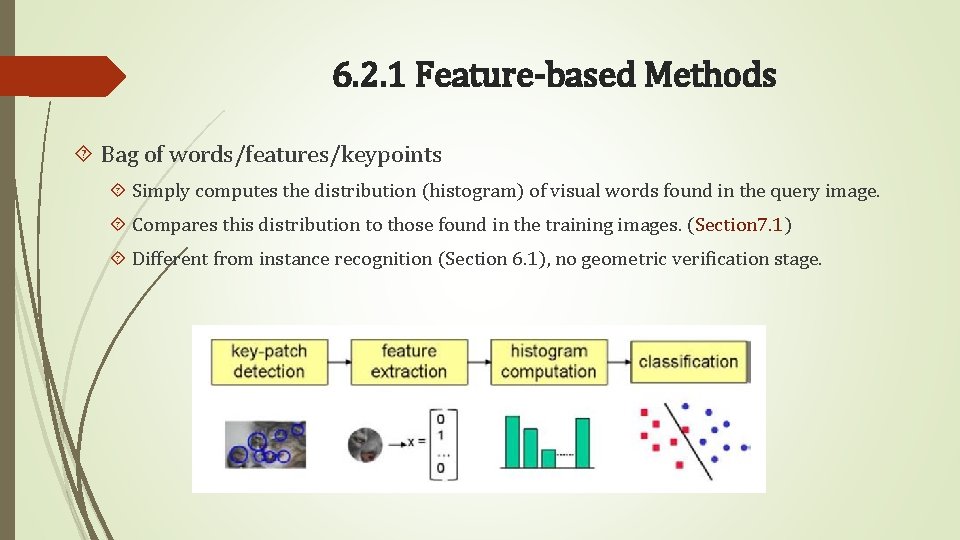 6.2.1 Feature-based Methods

Bag of words/features/keypoints

Simply computes the distribution (histogram) of visual words found in the query image.

Compares this distribution to those found in the training images. (Section7.1)

Different from instance recognition (Section 6.1), no geometric verification stage.

key-patch detection

feature extraction

histogram computation

classification

$x = \begin{bmatrix} 0 \\ 1 \\ \dots \\ 0 \end{bmatrix}$